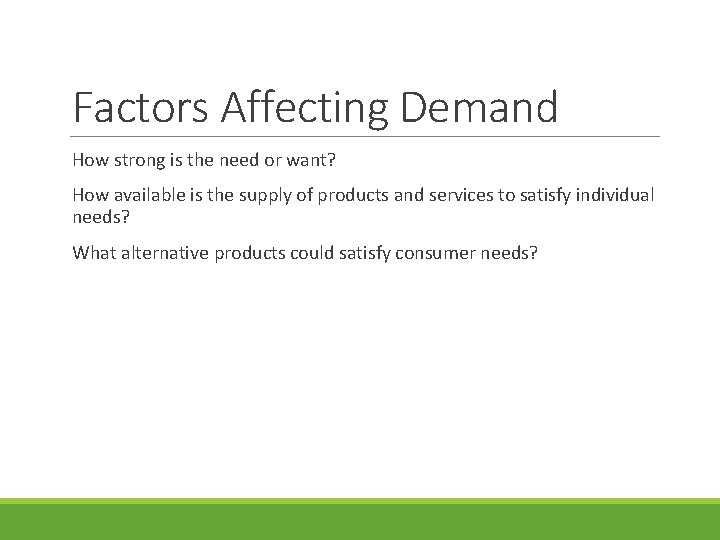 Factors Affecting Demand

How strong is the need or want?

How available is the supply of products and services to satisfy individual needs?

What alternative products could satisfy consumer needs?